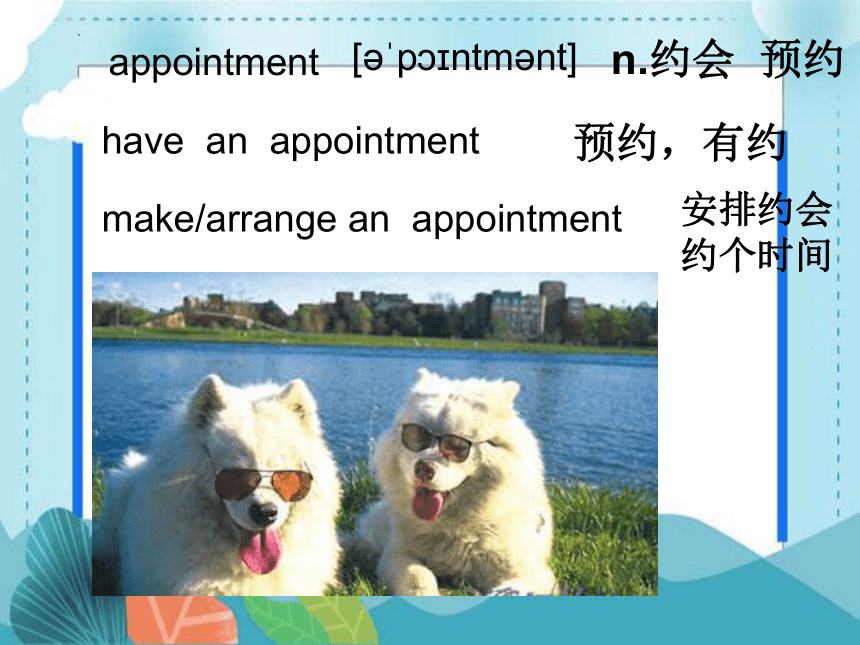 appointment [əˈpɔɪntmənt] n.约会 预约

have an appointment 预约，有约

make/arrange an appointment 安排约会 约个时间